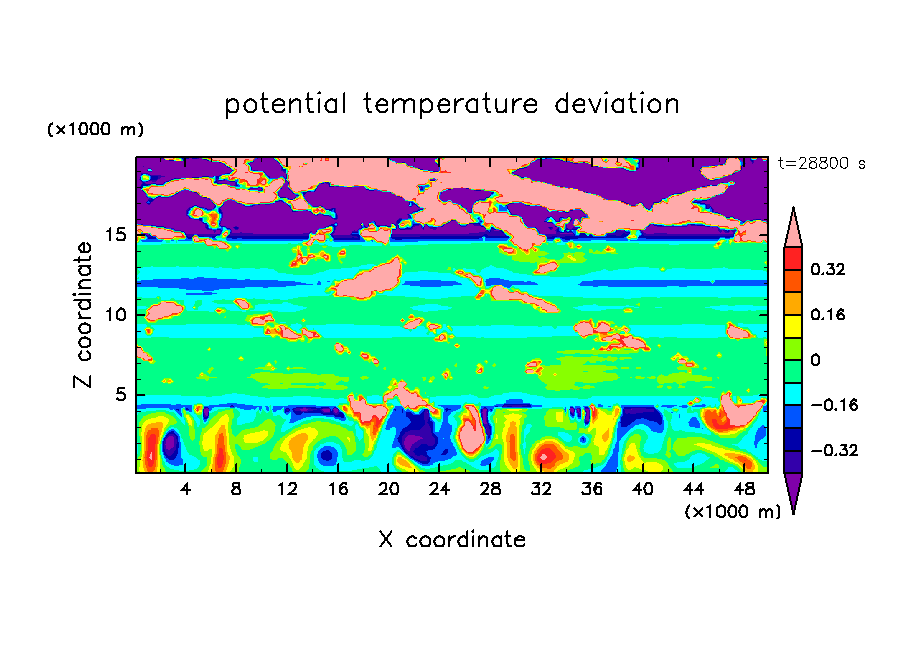 potential temperature deviation

(×1000 m)

t=28800 s

Z coordinate

15

10

5

0.32

0.16

0

−0.16

−0.32

4 8 12 16 20 24 28 32 36 40 44 48

(×1000 m)

X coordinate